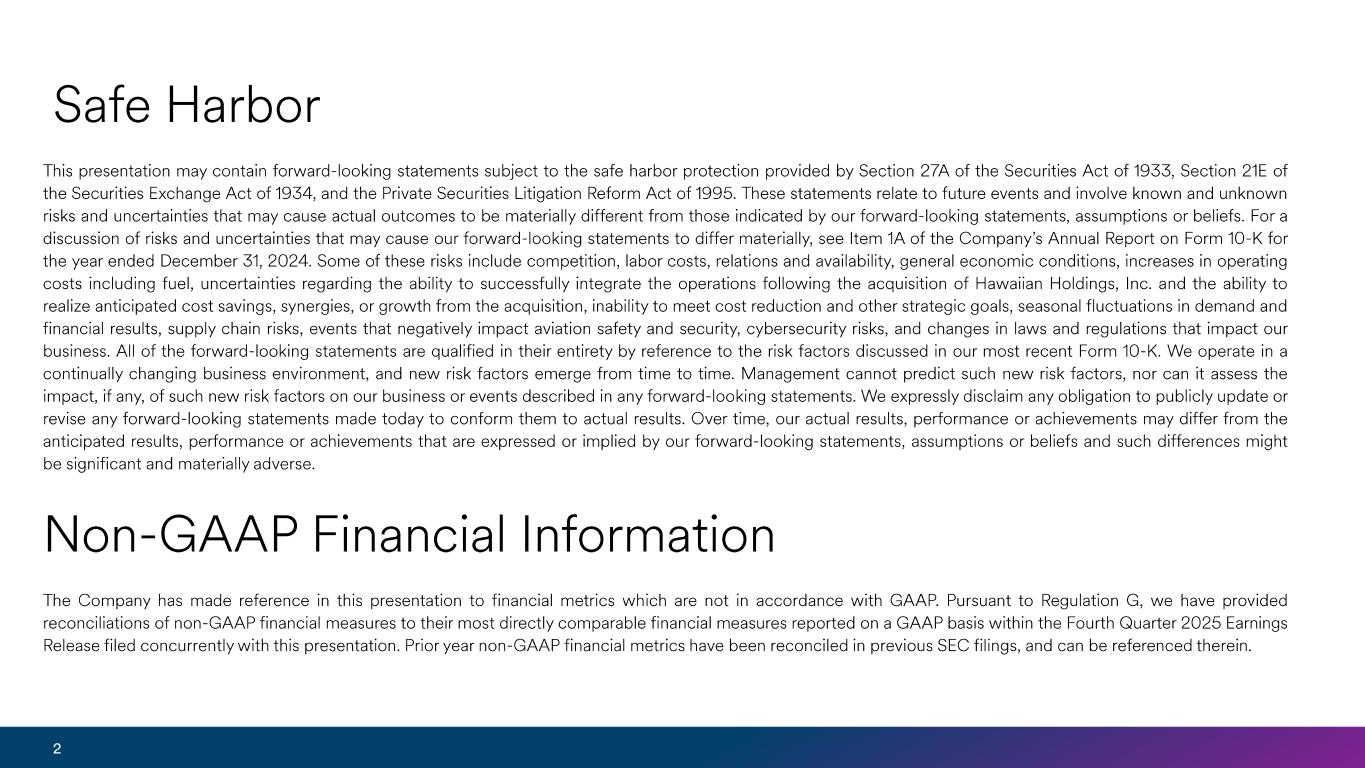 Safe Harbor

This presentation may contain forward-looking statements subject to the safe harbor protection provided by Section 27A of the Securities Act of 1933, Section 21E of the Securities Exchange Act of 1934, and the Private Securities Litigation Reform Act of 1995. These statements relate to future events and involve known and unknown risks and uncertainties that may cause actual outcomes to be materially different from those indicated by our forward-looking statements, assumptions or beliefs. For a discussion of risks and uncertainties that may cause our forward-looking statements to differ materially, see Item 1A of the Company's Annual Report on Form 10-K for the year ended December 31, 2024. Some of these risks include competition, labor costs, relations and availability, general economic conditions, increases in operating costs including fuel, uncertainties regarding the ability to successfully integrate the operations following the acquisition of Hawaiian Holdings, Inc. and the ability to realize anticipated cost savings, synergies, or growth from the acquisition, inability to meet cost reduction and other strategic goals, seasonal fluctuations in demand and financial results, supply chain risks, events that negatively impact aviation safety and security, cybersecurity risks, and changes in laws and regulations that impact our business. All of the forward-looking statements are qualified in their entirety by reference to the risk factors discussed in our most recent Form 10-K. We operate in a continually changing business environment, and new risk factors emerge from time to time. Management cannot predict such new risk factors, nor can it assess the impact, if any, of such new risk factors on our business or events described in any forward-looking statements. We expressly disclaim any obligation to publicly update or revise any forward-looking statements made today to conform them to actual results. Over time, our actual results, performance or achievements may differ from the anticipated results, performance or achievements that are expressed or implied by our forward-looking statements, assumptions or beliefs and such differences might be significant and materially adverse.

Non-GAAP Financial Information

The Company has made reference in this presentation to financial metrics which are not in accordance with GAAP. Pursuant to Regulation G, we have provided reconciliations of non-GAAP financial measures to their most directly comparable financial measures reported on a GAAP basis within the Fourth Quarter 2025 Earnings Release filed concurrently with this presentation. Prior year non-GAAP financial metrics have been reconciled in previous SEC filings, and can be referenced therein.

2